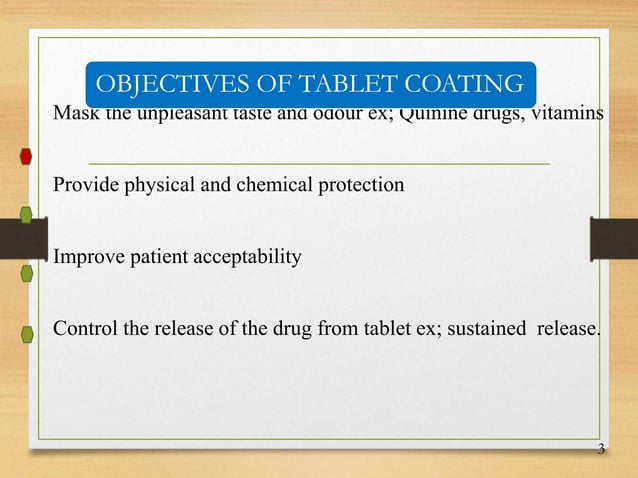 OBJECTIVES OF TABLET COATING

Mask the unpleasant taste and odour ex; Quinine drugs, vitamins

Provide physical and chemical protection

Improve patient acceptability

Control the release of the drug from tablet ex; sustained release.

3